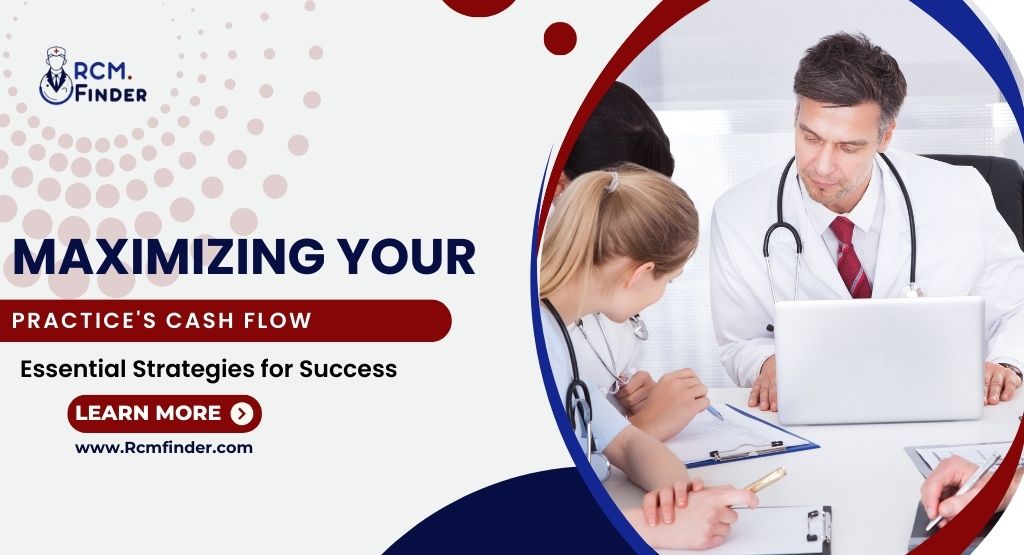 RCM. FINDER

MAXIMIZING YOUR

PRACTICE'S CASH FLOW

Essential Strategies for Success

LEARN MORE

www.Rcmfinder.com